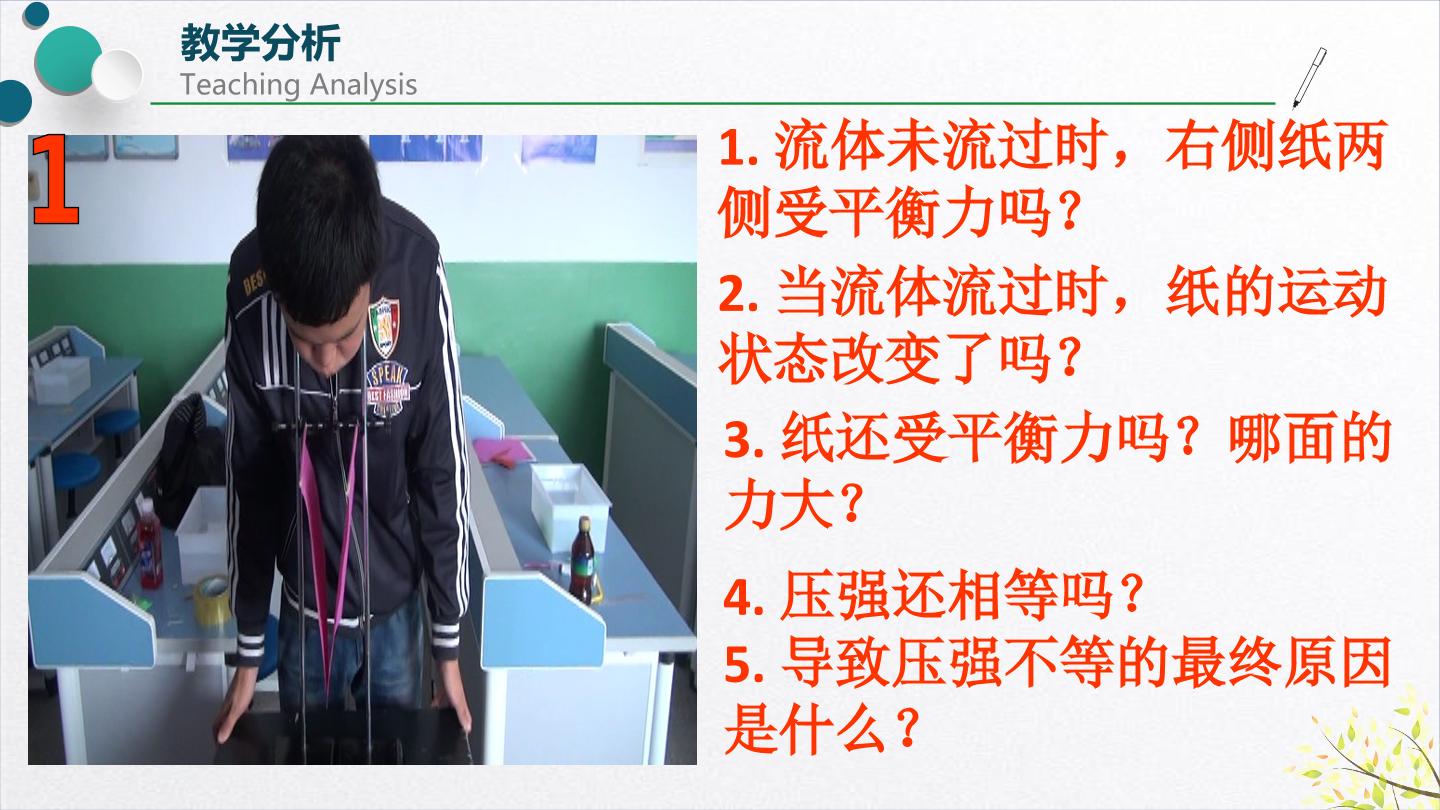 教学分析
Teaching Analysis

1

1.流体未流过时，右侧纸两侧受平衡力吗？

2.当流体流过时，纸的运动状态改变了吗？

3.纸还受平衡力吗？哪面的力大？

4.压强还相等吗？

5.导致压强不等的最终原因是什么？